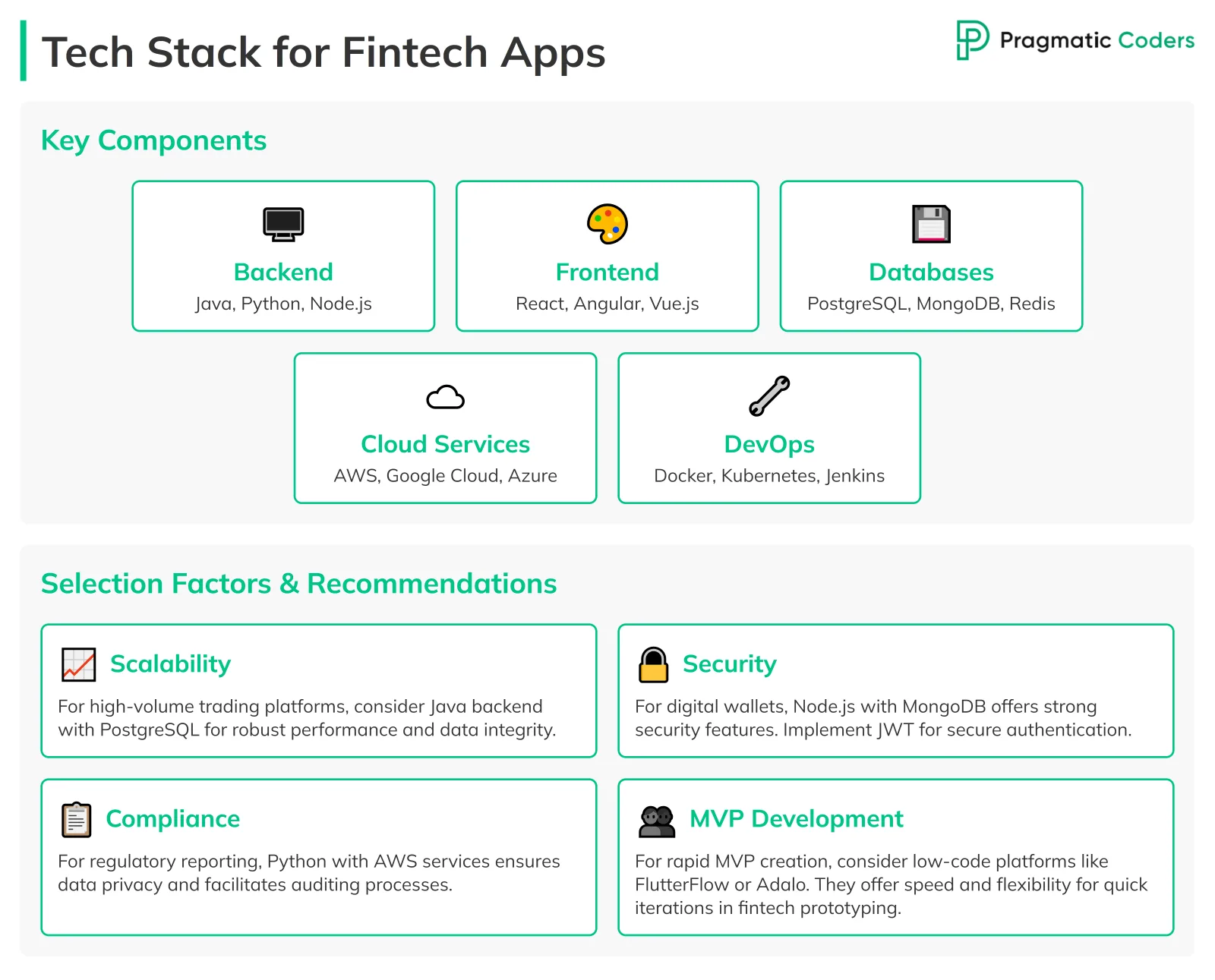 Tech Stack for Fintech Apps

Pragmatic Coders

Key Components

Backend
Java, Python, Node.js

Frontend
React, Angular, Vue.js

Databases
PostgreSQL, MongoDB, Redis

Cloud Services
AWS, Google Cloud, Azure

DevOps
Docker, Kubernetes, Jenkins

Selection Factors & Recommendations

Scalability
For high-volume trading platforms, consider Java backend with PostgreSQL for robust performance and data integrity.

Security
For digital wallets, Node.js with MongoDB offers strong security features. Implement JWT for secure authentication.

Compliance
For regulatory reporting, Python with AWS services ensures data privacy and facilitates auditing processes.

MVP Development
For rapid MVP creation, consider low-code platforms like FlutterFlow or Adalo. They offer speed and flexibility for quick iterations in fintech prototyping.